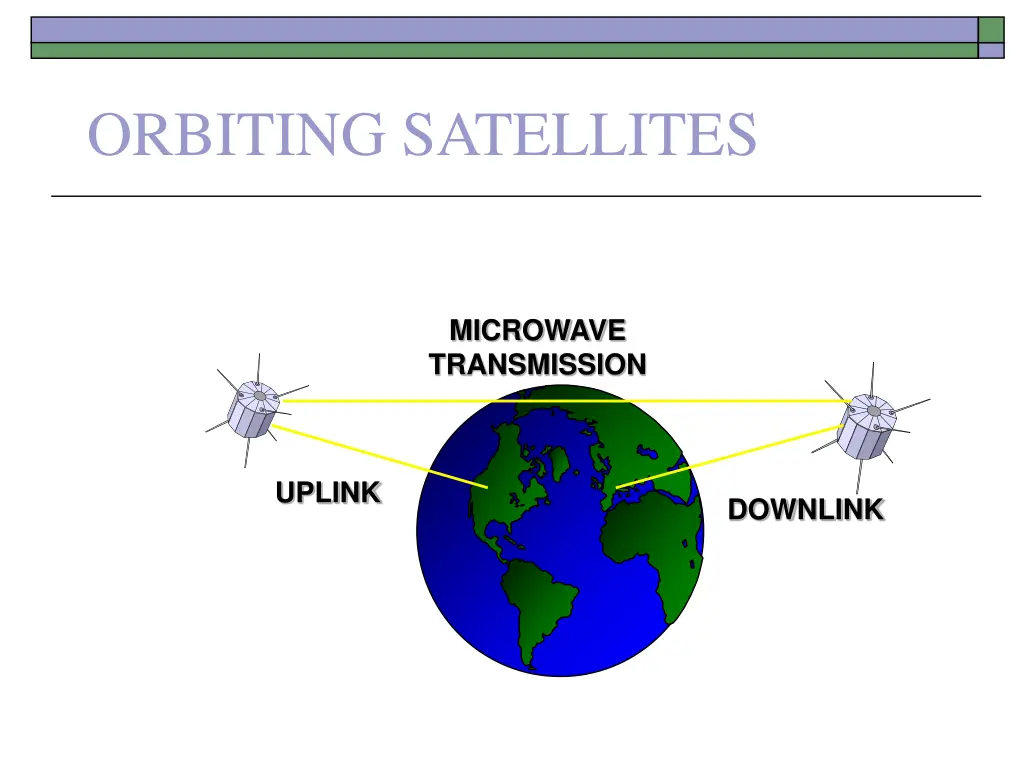 ORBITING SATELLITES

MICROWAVE TRANSMISSION

UPLINK

DOWNLINK